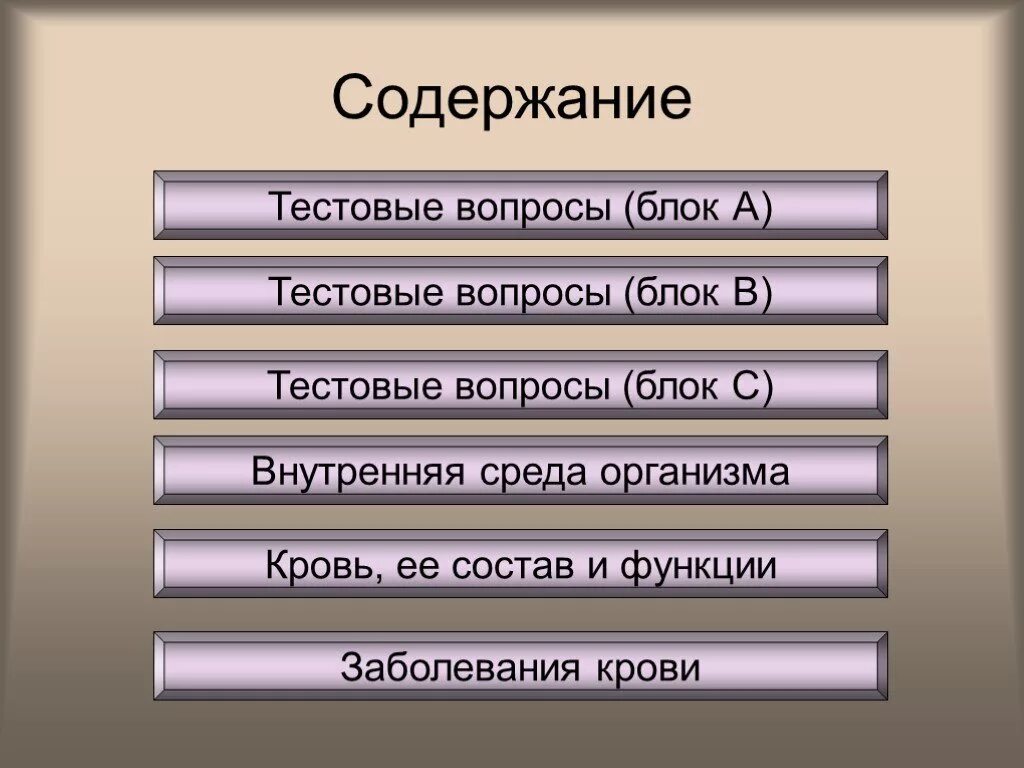 Содержание

Тестовые вопросы (блок А)

Тестовые вопросы (блок В)

Тестовые вопросы (блок С)

Внутренняя среда организма

Кровь, ее состав и функции

Заболевания крови